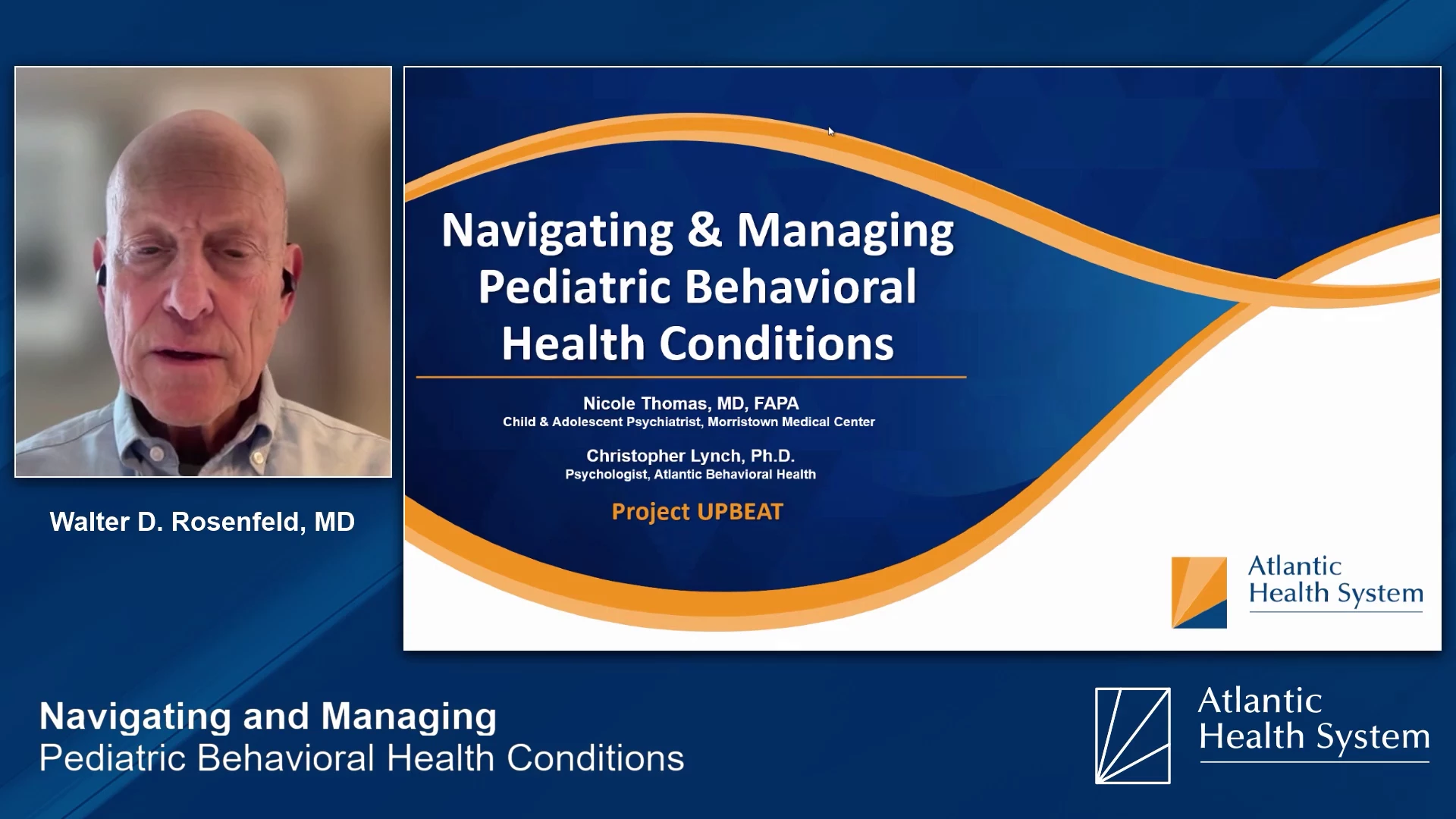 Walter D. Rosenfeld, MD

Navigating & Managing Pediatric Behavioral Health Conditions

Nicole Thomas, MD, FAPA
Child & Adolescent Psychiatrist, Morristown Medical Center

Christopher Lynch, Ph.D.
Psychologist, Atlantic Behavioral Health

Project UPBEAT

Atlantic Health System

Navigating and Managing
Pediatric Behavioral Health Conditions

Atlantic Health System